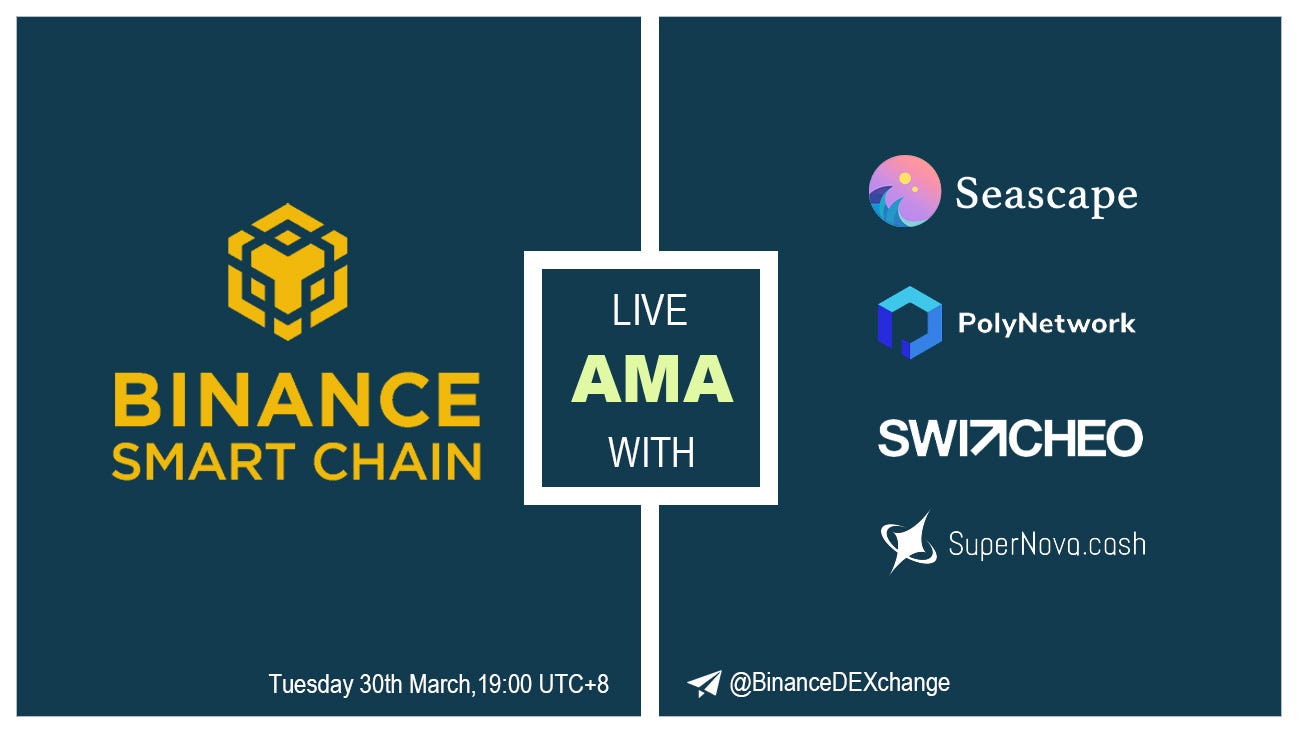 BINANCE SMART CHAIN

LIVE
AMA
WITH

Seascape

PolyNetwork

SWITCHEO

SuperNova.cash

Tuesday 30th March,19:00 UTC+8

@BinanceDEXchange